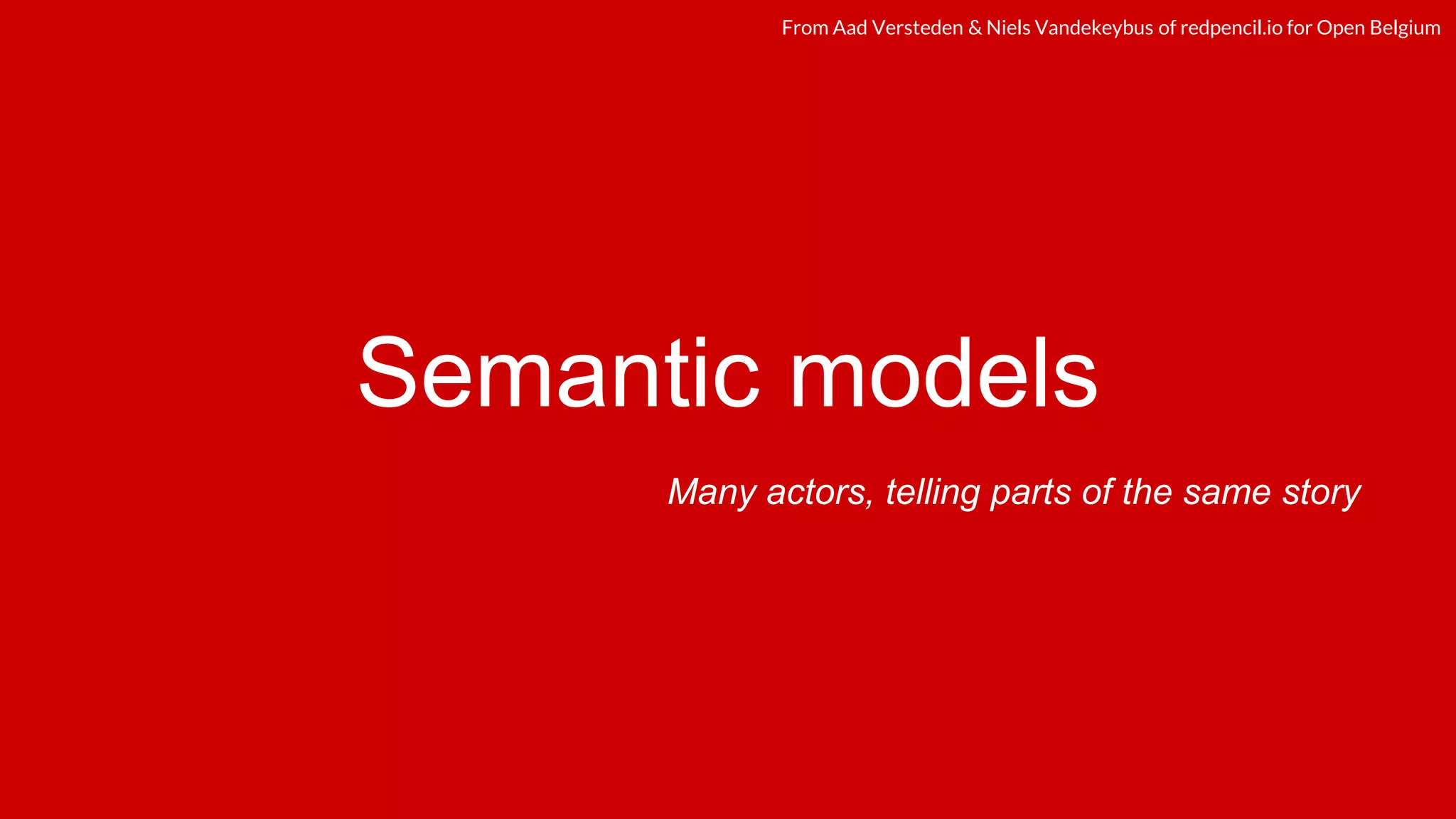 From Aad Versteden & Niels Vandekeybus of redpencil.io for Open Belgium

Semantic models

Many actors, telling parts of the same story